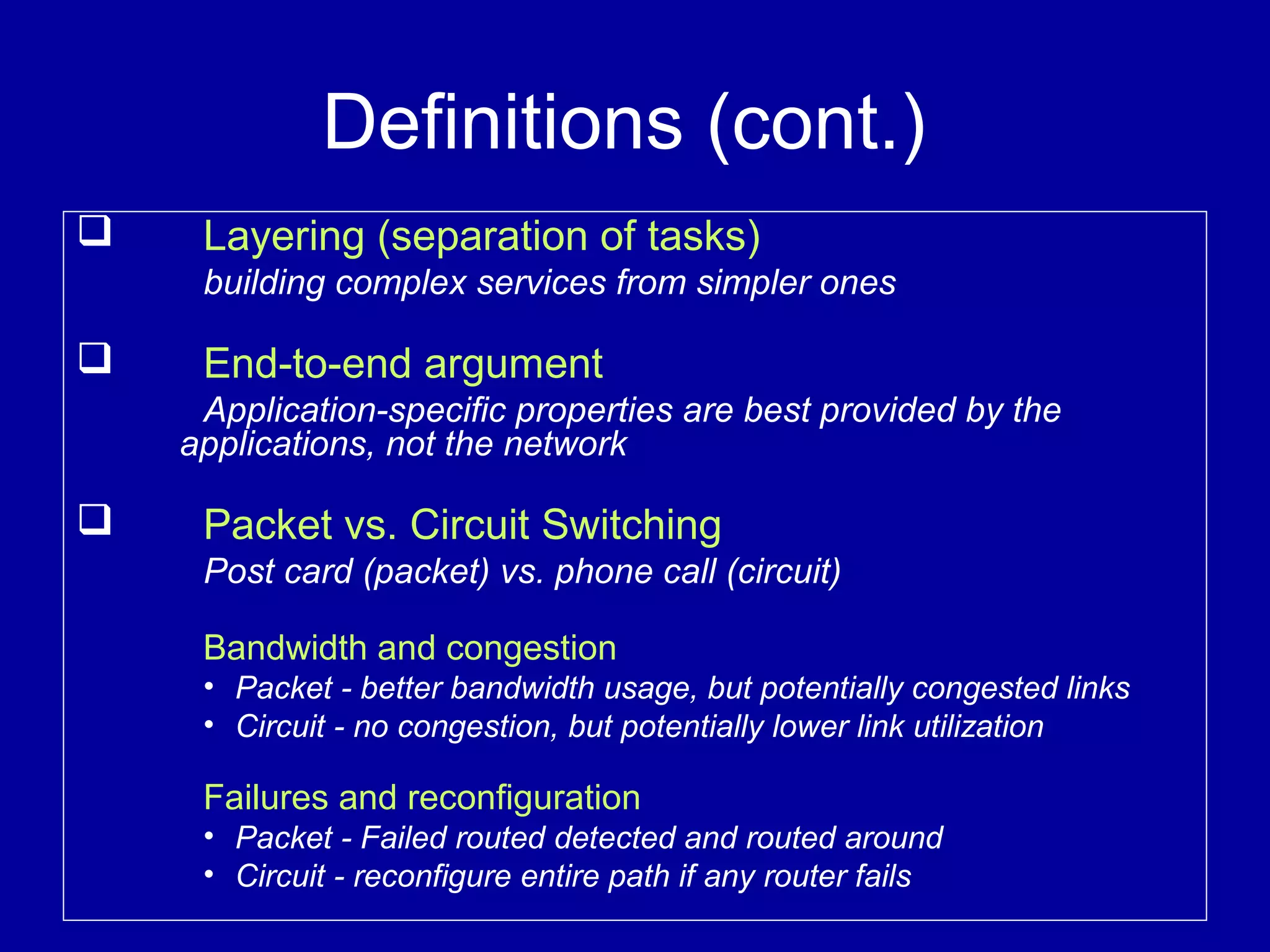 Definitions (cont.)

❑ Layering (separation of tasks)
building complex services from simpler ones

❑ End-to-end argument
Application-specific properties are best provided by the applications, not the network

❑ Packet vs. Circuit Switching
Post card (packet) vs. phone call (circuit)

Bandwidth and congestion
• Packet - better bandwidth usage, but potentially congested links
• Circuit - no congestion, but potentially lower link utilization

Failures and reconfiguration
• Packet - Failed routed detected and routed around
• Circuit - reconfigure entire path if any router fails